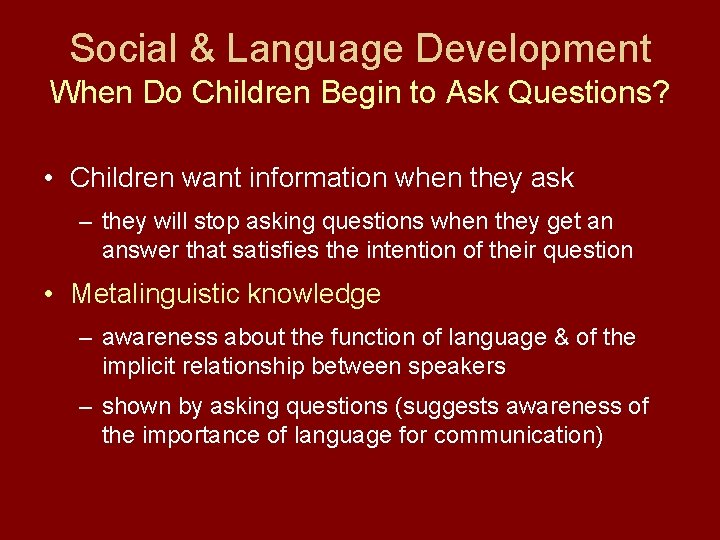 Social & Language Development
When Do Children Begin to Ask Questions?

• Children want information when they ask
– they will stop asking questions when they get an answer that satisfies the intention of their question

• Metalinguistic knowledge
– awareness about the function of language & of the implicit relationship between speakers
– shown by asking questions (suggests awareness of the importance of language for communication)